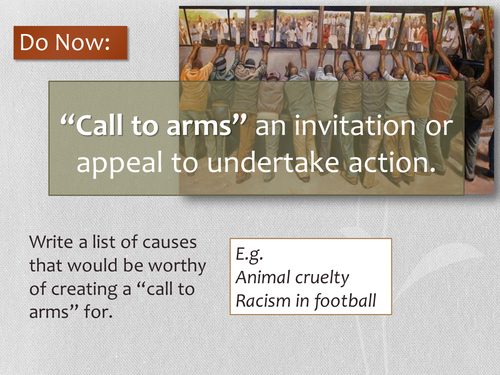 Do Now:

“Call to arms” an invitation or appeal to undertake action.

Write a list of causes that would be worthy of creating a “call to arms” for.

E.g.
Animal cruelty
Racism in football